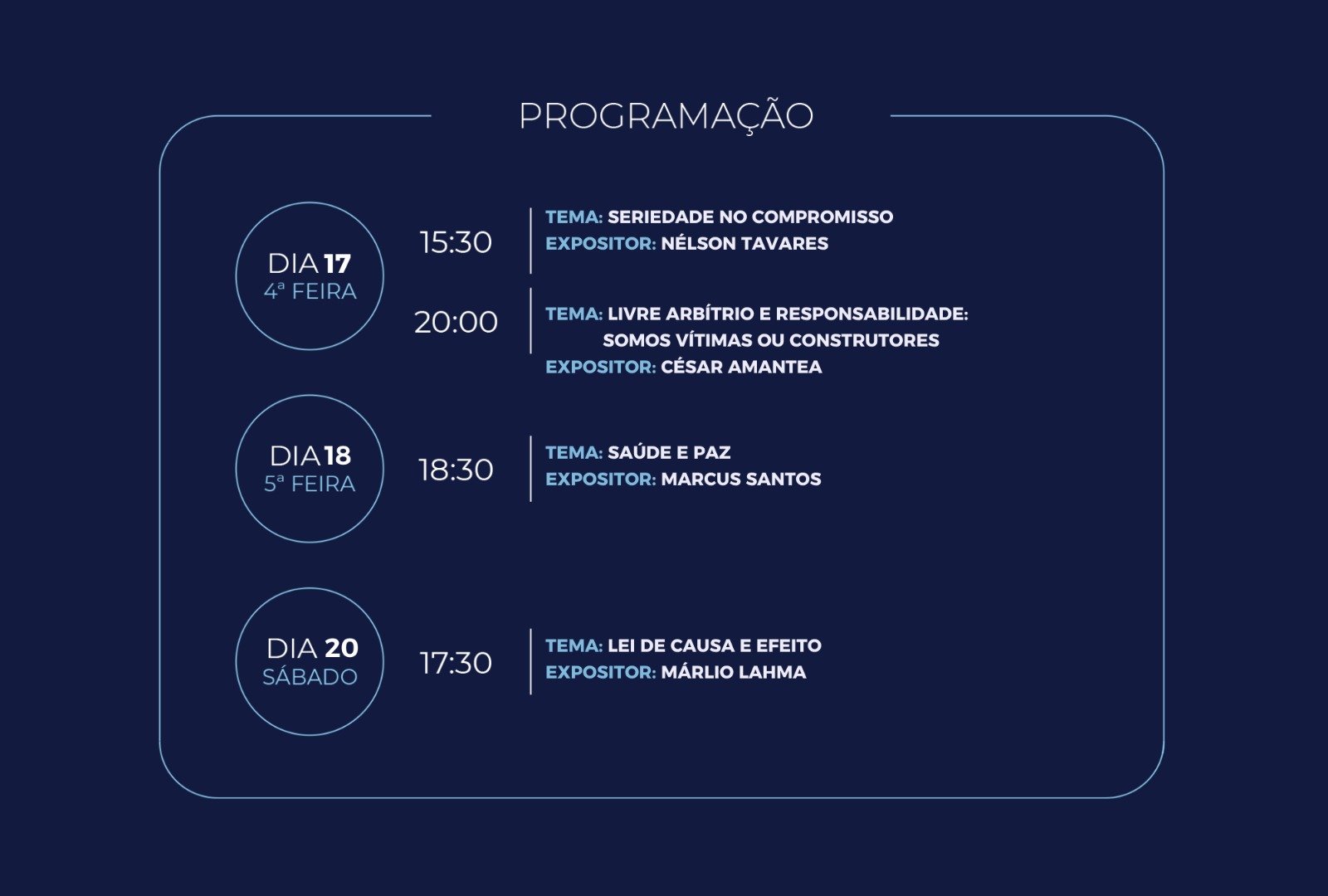 PROGRAMAÇÃO

DIA 17
4ª FEIRA

15:30

TEMA: SERIEDADE NO COMPROMISSO
EXPOSITOR: NÉLSON TAVARES

20:00

TEMA: LIVRE ARBÍTRIO E RESPONSABILIDADE: SOMOS VÍTIMAS OU CONSTRUTORES
EXPOSITOR: CÉSAR AMANTEA

DIA 18
5ª FEIRA

18:30

TEMA: SAÚDE E PAZ
EXPOSITOR: MARCUS SANTOS

DIA 20
SÁBADO

17:30

TEMA: LEI DE CAUSA E EFEITO
EXPOSITOR: MÁRLIO LAHMA